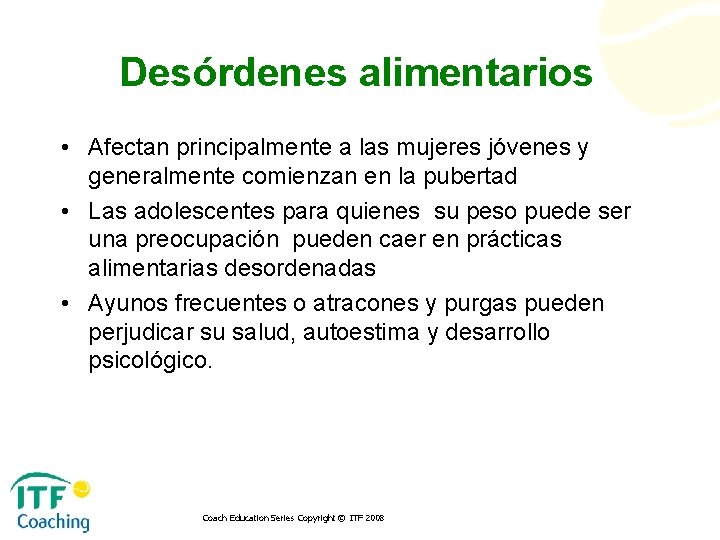 Desórdenes alimentarios

• Afectan principalmente a las mujeres jóvenes y generalmente comienzan en la pubertad
• Las adolescentes para quienes su peso puede ser una preocupación pueden caer en prácticas alimentarias desordenadas
• Ayunos frecuentes o atracones y purgas pueden perjudicar su salud, autoestima y desarrollo psicológico.

ITF Coaching

Coach Education Series Copyright © ITF 2008